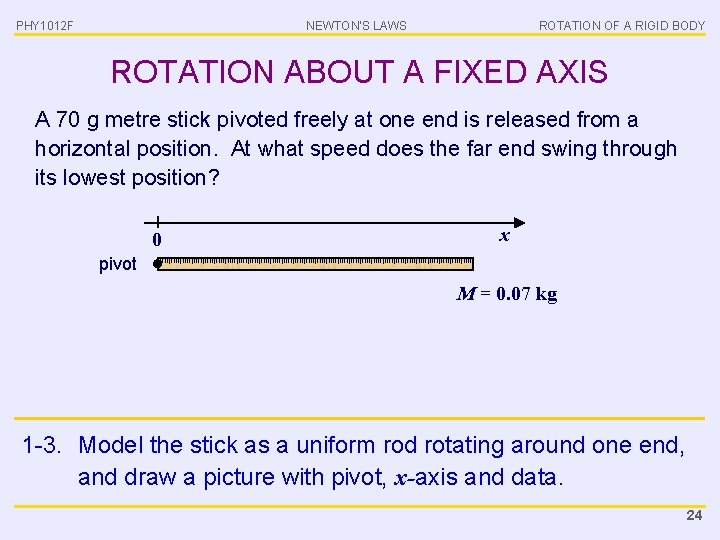 PHY1012F NEWTON'S LAWS ROTATION OF A RIGID BODY

ROTATION ABOUT A FIXED AXIS

A 70 g metre stick pivoted freely at one end is released from a horizontal position. At what speed does the far end swing through its lowest position?

0

$x$

pivot

$M = 0.07$ kg

1-3. Model the stick as a uniform rod rotating around one end, and draw a picture with pivot, $x$-axis and data.

24